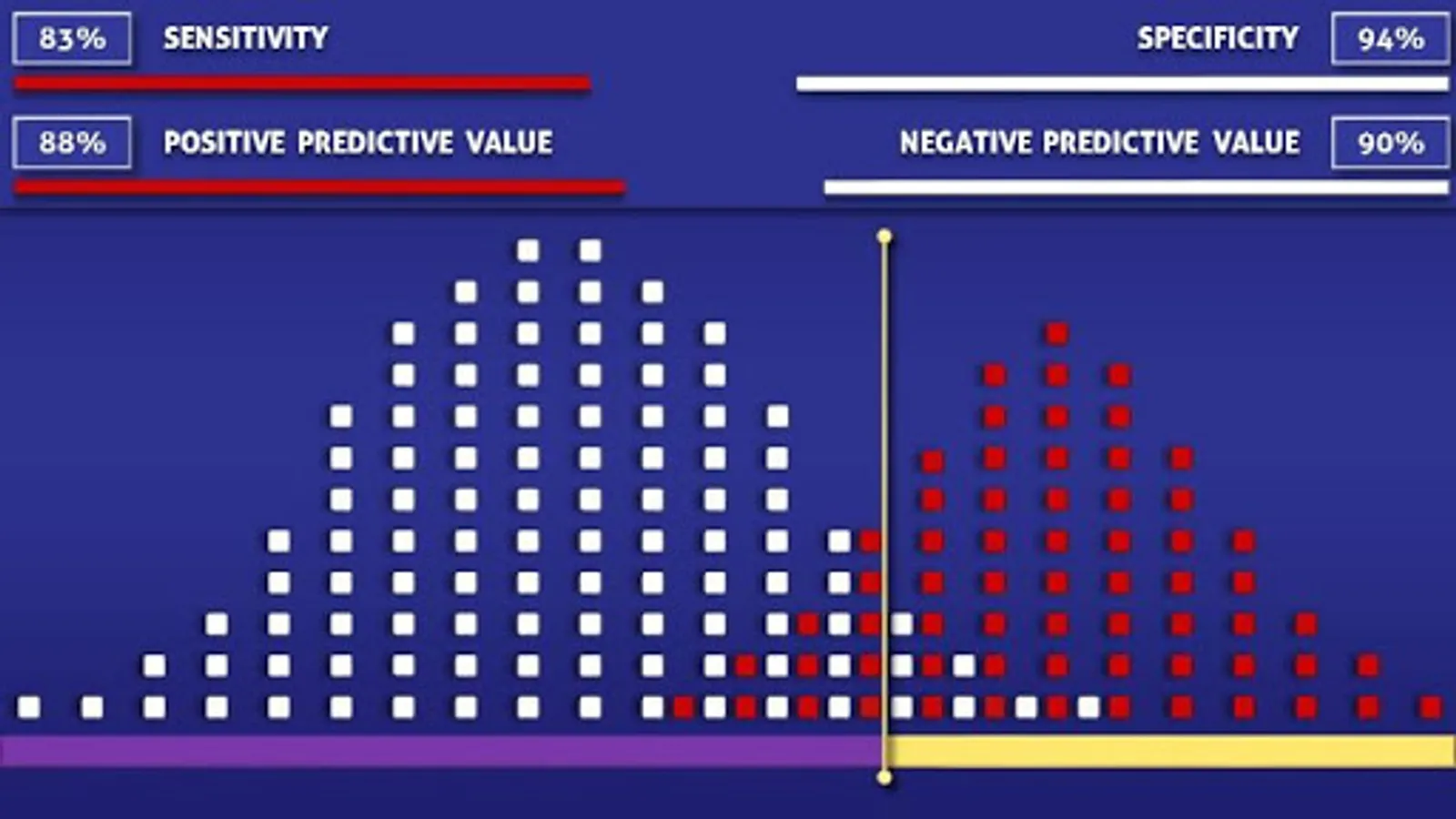 83% SENSITIVITY

SPECIFICITY 94%

88% POSITIVE PREDICTIVE VALUE

NEGATIVE PREDICTIVE VALUE 90%